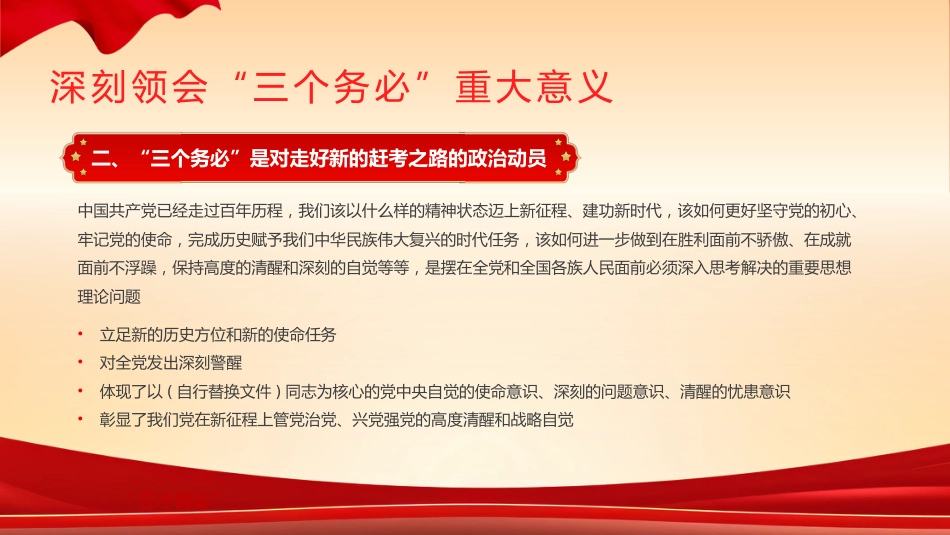 深刻领会“三个务必”重大意义

二、“三个务必”是对走好新的赶考之路的政治动员

中国共产党已经走过百年历程，我们该以什么样的精神状态迈上新征程、建功新时代，该如何更好坚守党的初心、牢记党的使命，完成历史赋予我们中华民族伟大复兴的时代任务，该如何进一步做到在胜利面前不骄傲、在成就面前不浮躁，保持高度的清醒和深刻的自觉等等，是摆在全党和全国各族人民面前必须深入思考解决的重要思想理论问题

• 立足新的历史方位和新的使命任务
• 对全党发出深刻警醒
• 体现了以（自行替换文件）同志为核心的党中央自觉的使命意识、深刻的问题意识、清醒的忧患意识
• 彰显了我们党在新征程上管党治党、兴党强党的高度清醒和战略自觉